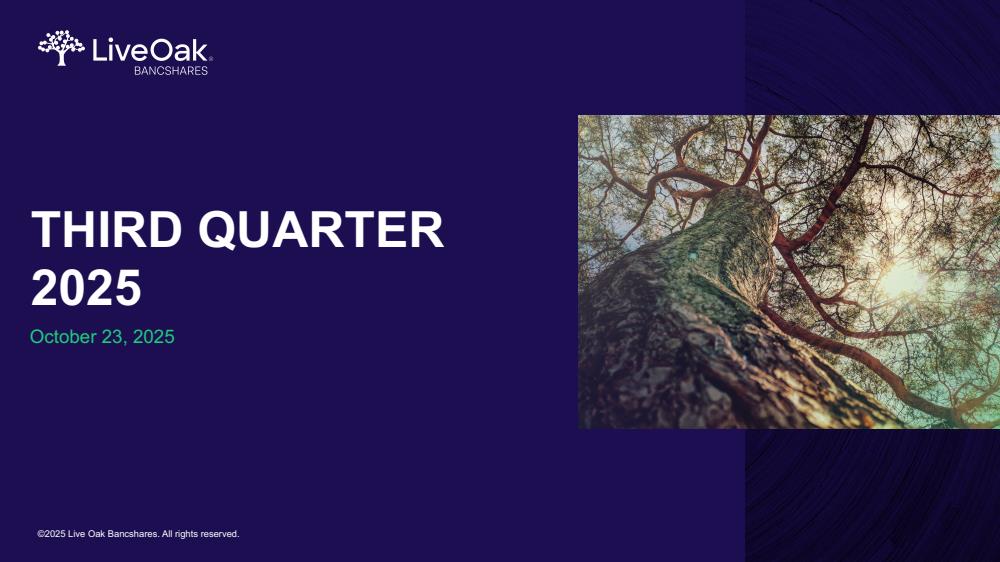 LiveOak®
BANCSHARES

THIRD QUARTER 2025

October 23, 2025

©2025 Live Oak Bancshares. All rights reserved.